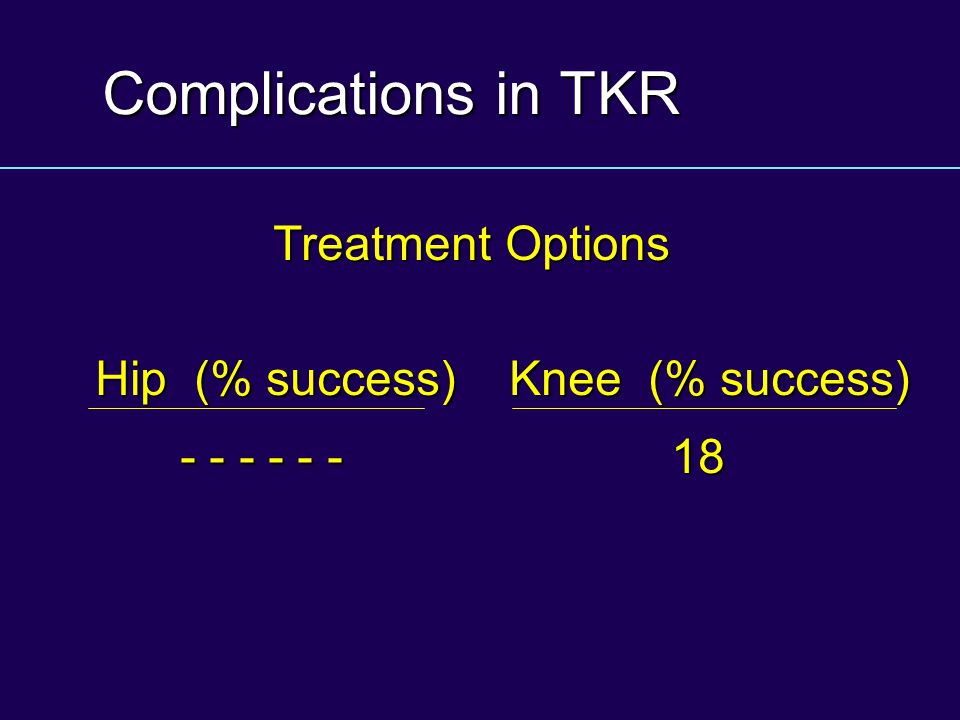 Complications in TKR

Treatment Options

| Hip (% success) | Knee (% success) |
|---|---|
| - - - - - - | 18 |